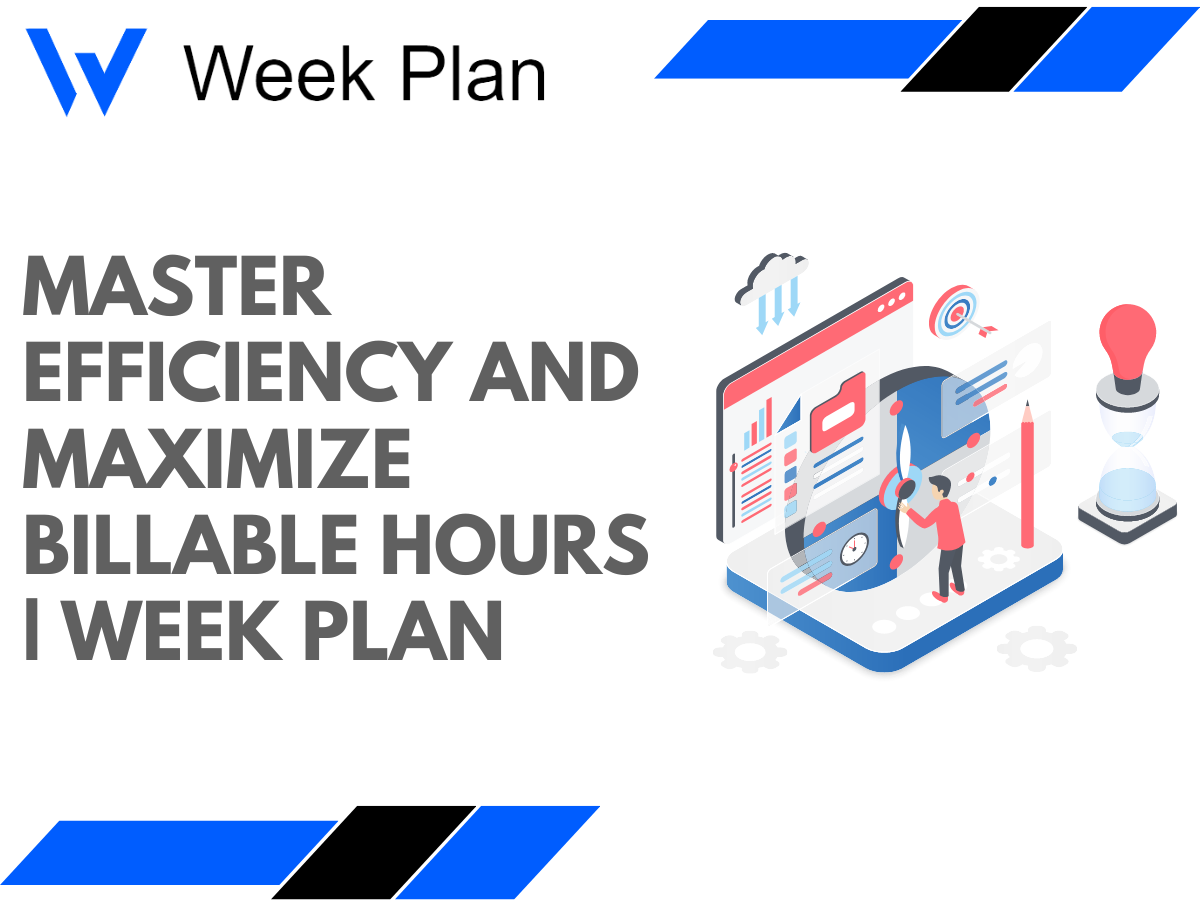 Week Plan

MASTER EFFICIENCY AND MAXIMIZE BILLABLE HOURS | WEEK PLAN